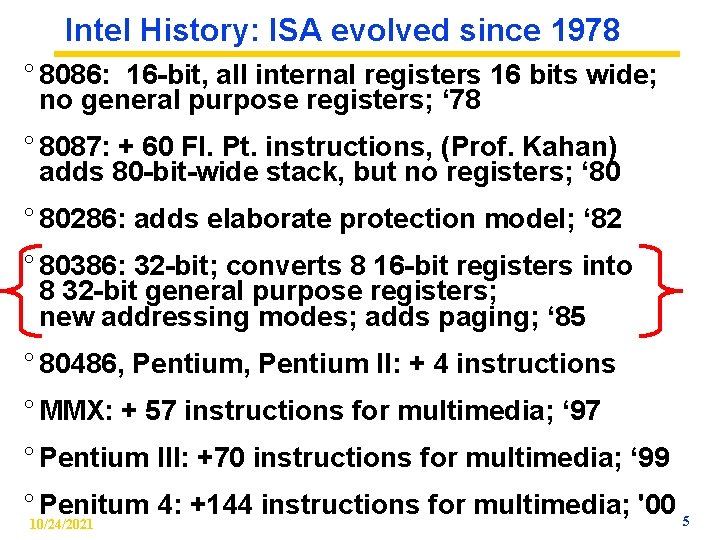 Intel History: ISA evolved since 1978

° 8086: 16-bit, all internal registers 16 bits wide; no general purpose registers; ‘78

° 8087: + 60 Fl. Pt. instructions, (Prof. Kahan) adds 80-bit-wide stack, but no registers; ‘80

° 80286: adds elaborate protection model; ‘82

° 80386: 32-bit; converts 8 16-bit registers into 8 32-bit general purpose registers; new addressing modes; adds paging; ‘85

° 80486, Pentium, Pentium II: + 4 instructions

° MMX: + 57 instructions for multimedia; ‘97

° Pentium III: +70 instructions for multimedia; ‘99

° Penitum 4: +144 instructions for multimedia; '00

10/24/2021

5